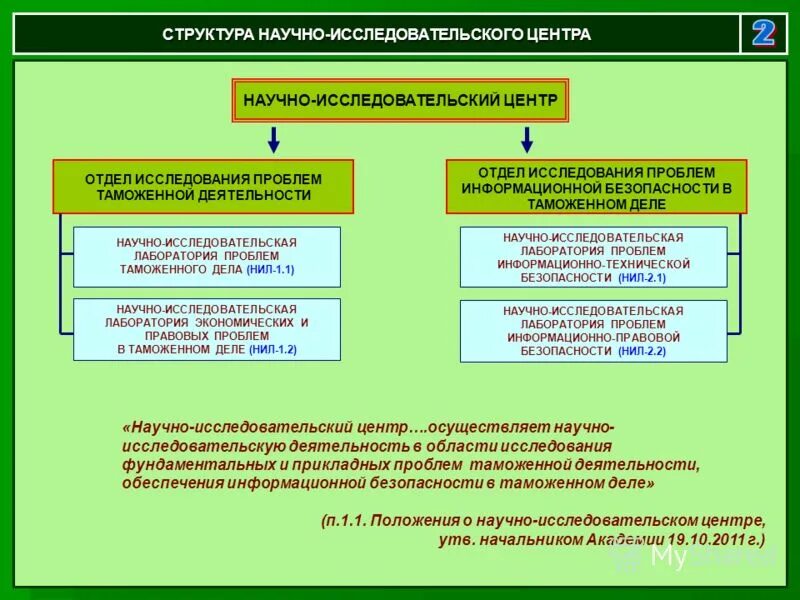 СТРУКТУРА НАУЧНО-ИССЛЕДОВАТЕЛЬСКОГО ЦЕНТРА

2

НАУЧНО-ИССЛЕДОВАТЕЛЬСКИЙ ЦЕНТР

ОТДЕЛ ИССЛЕДОВАНИЯ ПРОБЛЕМ ТАМОЖЕННОЙ ДЕЯТЕЛЬНОСТИ

НАУЧНО-ИССЛЕДОВАТЕЛЬСКАЯ ЛАБОРАТОРИЯ ПРОБЛЕМ ТАМОЖЕННОГО ДЕЛА (НИЛ-1.1)

НАУЧНО-ИССЛЕДОВАТЕЛЬСКАЯ ЛАБОРАТОРИЯ ЭКОНОМИЧЕСКИХ И ПРАВОВЫХ ПРОБЛЕМ В ТАМОЖЕННОМ ДЕЛЕ (НИЛ-1.2)

ОТДЕЛ ИССЛЕДОВАНИЯ ПРОБЛЕМ ИНФОРМАЦИОННОЙ БЕЗОПАСНОСТИ В ТАМОЖЕННОМ ДЕЛЕ

НАУЧНО-ИССЛЕДОВАТЕЛЬСКАЯ ЛАБОРАТОРИЯ ПРОБЛЕМ ИНФОРМАЦИОННО-ТЕХНИЧЕСКОЙ БЕЗОПАСНОСТИ (НИЛ-2.1)

НАУЧНО-ИССЛЕДОВАТЕЛЬСКАЯ ЛАБОРАТОРИЯ ПРОБЛЕМ ИНФОРМАЦИОННО-ПРАВОВОЙ БЕЗОПАСНОСТИ (НИЛ-2.2)

«Научно-исследовательский центр….осуществляет научно-исследовательскую деятельность в области исследования фундаментальных и прикладных проблем таможенной деятельности, обеспечения информационной безопасности в таможенном деле»

(п.1.1. Положения о научно-исследовательском центре, утв. начальником Академии 19.10.2011 г.)

MyShared